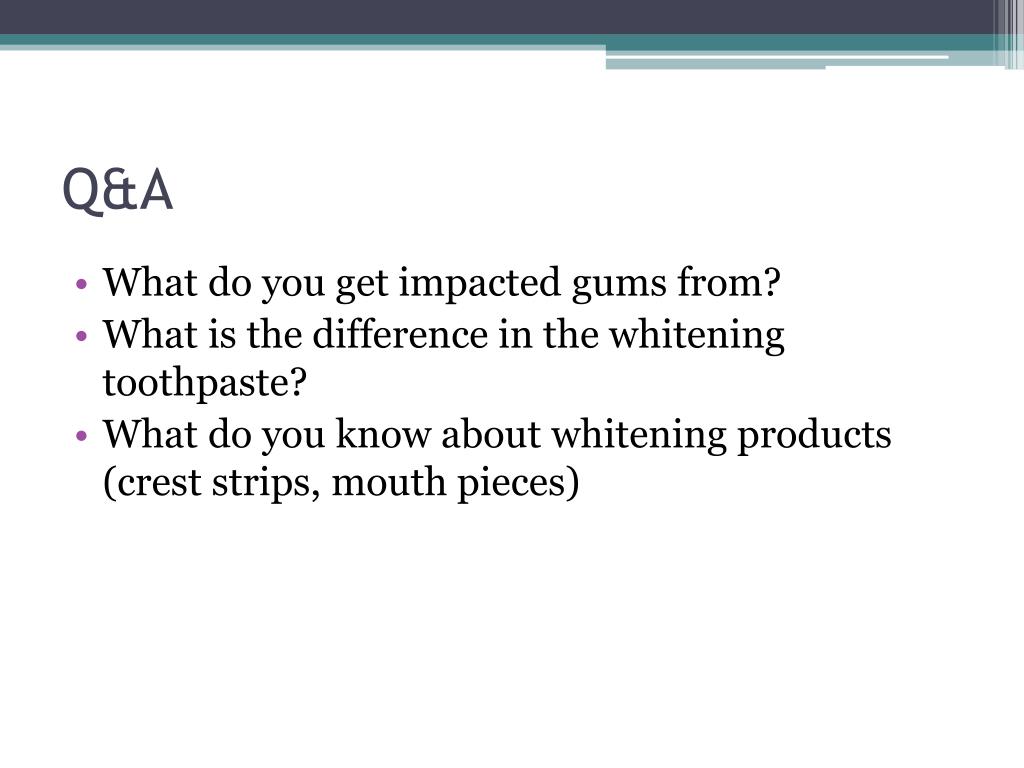 Q&A

• What do you get impacted gums from?
• What is the difference in the whitening toothpaste?
• What do you know about whitening products (crest strips, mouth pieces)